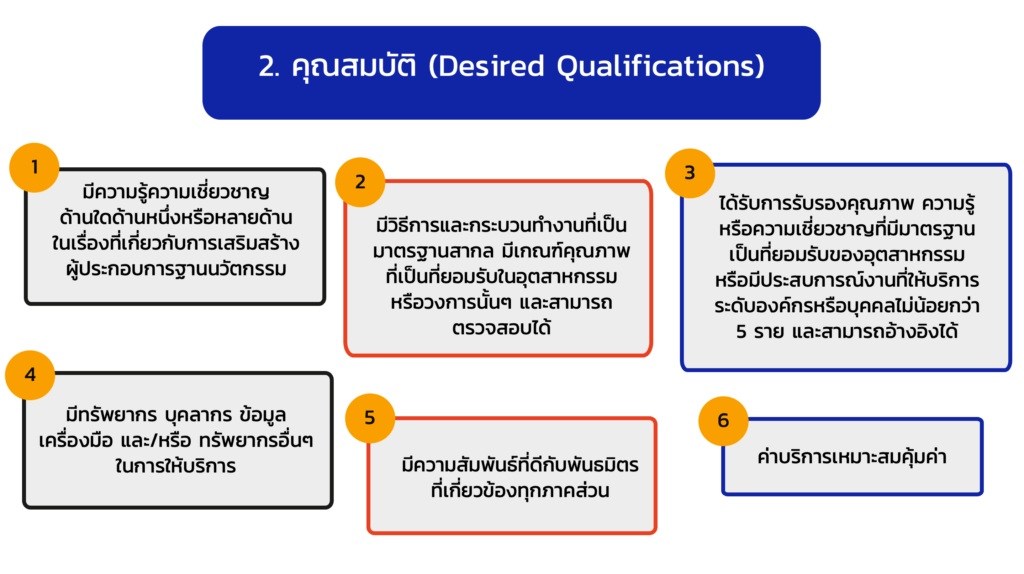 2. คุณสมบัติ (Desired Qualifications)

1
มีความรู้ความเชี่ยวชาญ ด้านใดด้านหนึ่งหรือหลายด้าน ในเรื่องที่เกี่ยวกับการเสริมสร้าง ผู้ประกอบการฐานนวัตกรรม

2
มีวิธีการและกระบวนทำงานที่เป็น มาตรฐานสากล มีเกณฑ์คุณภาพ ที่เป็นที่ยอมรับในอุตสาหกรรม หรือวงการนั้นๆ และสามารถ ตรวจสอบได้

3
ได้รับการรับรองคุณภาพ ความรู้ หรือความเชี่ยวชาญที่มีมาตรฐาน เป็นที่ยอมรับของอุตสาหกรรม หรือมีประสบการณ์งานที่ให้บริการ ระดับองค์กรหรือบุคคลไม่น้อยกว่า 5 ราย และสามารถอ้างอิงได้

4
มีทรัพยากร บุคลากร ข้อมูล เครื่องมือ และ/หรือ ทรัพยากรอื่นๆ ในการให้บริการ

5
มีความสัมพันธ์ที่ดีกับพันธมิตร ที่เกี่ยวข้องทุกภาคส่วน

6
ค่าบริการเหมาะสมคุ้มค่า